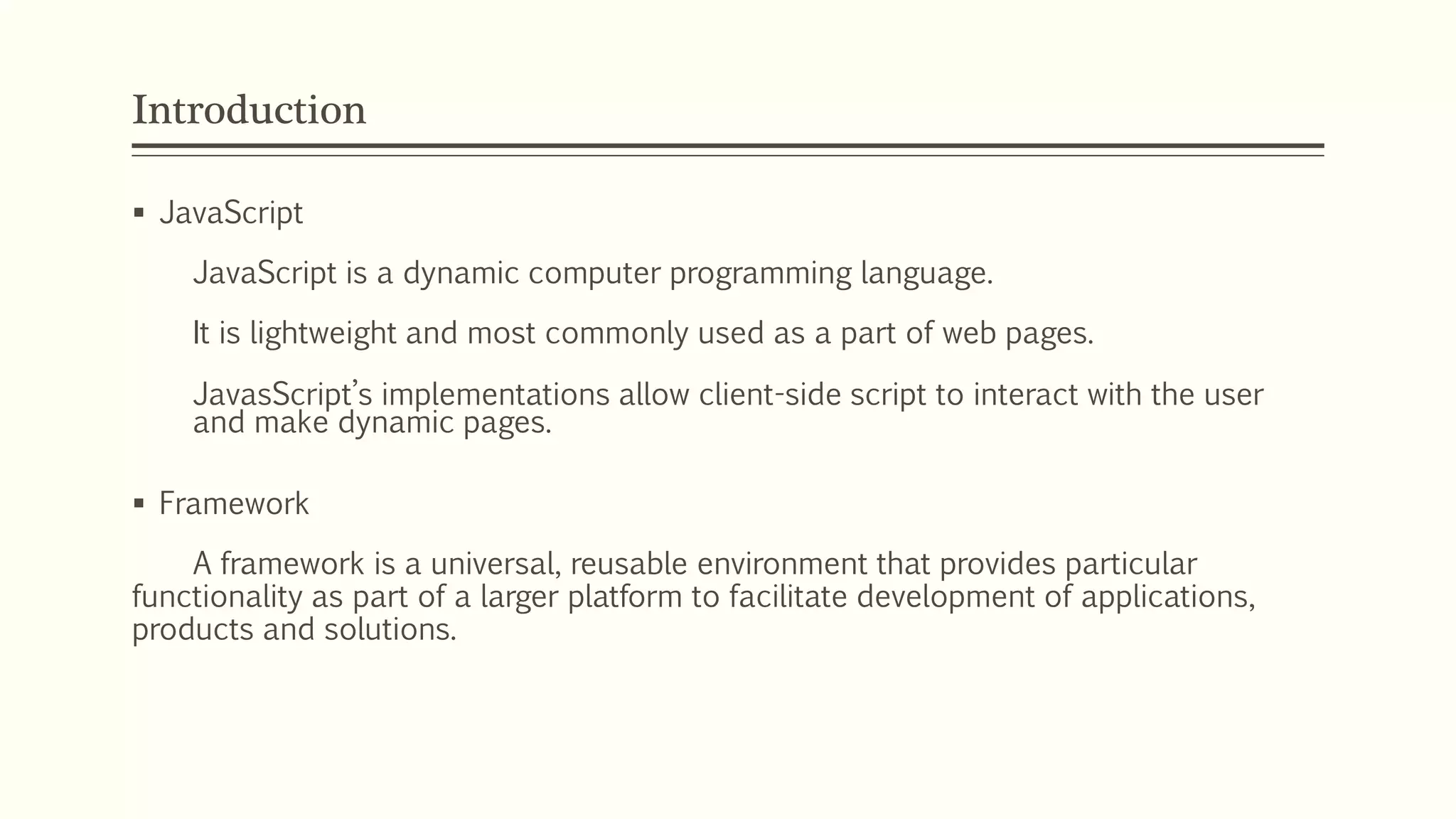 Introduction

▪ JavaScript

JavaScript is a dynamic computer programming language.

It is lightweight and most commonly used as a part of web pages.

JavasScript's implementations allow client-side script to interact with the user and make dynamic pages.

▪ Framework

A framework is a universal, reusable environment that provides particular functionality as part of a larger platform to facilitate development of applications, products and solutions.